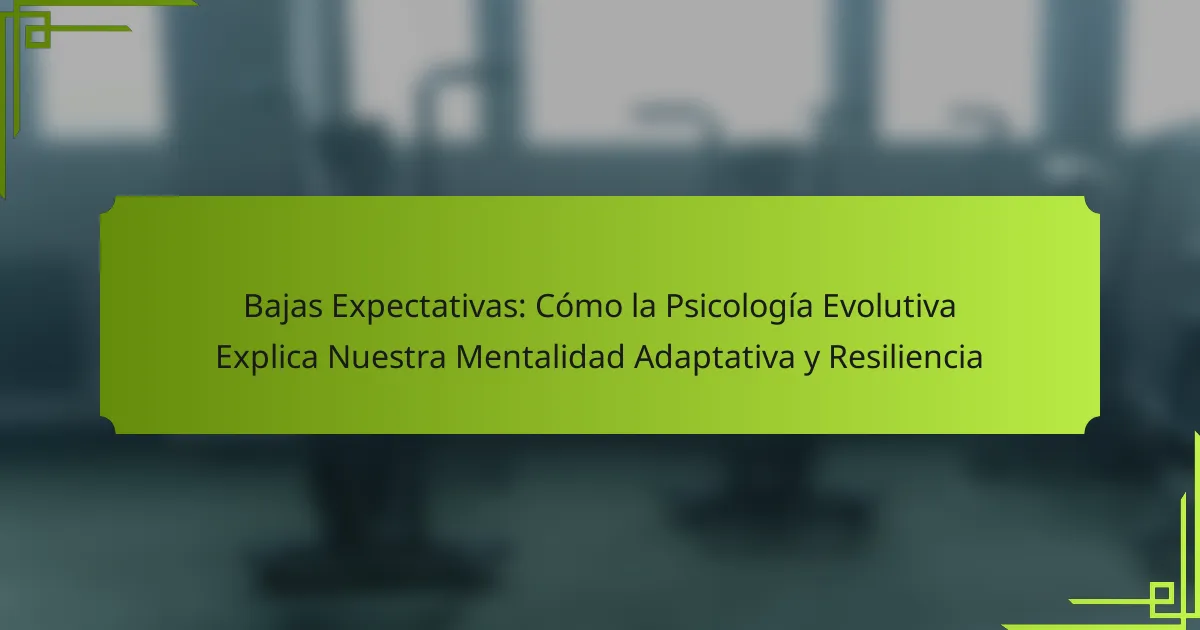 Bajas Expectativas: Cómo la Psicología Evolutiva Explica Nuestra Mentalidad Adaptativa y Resiliencia